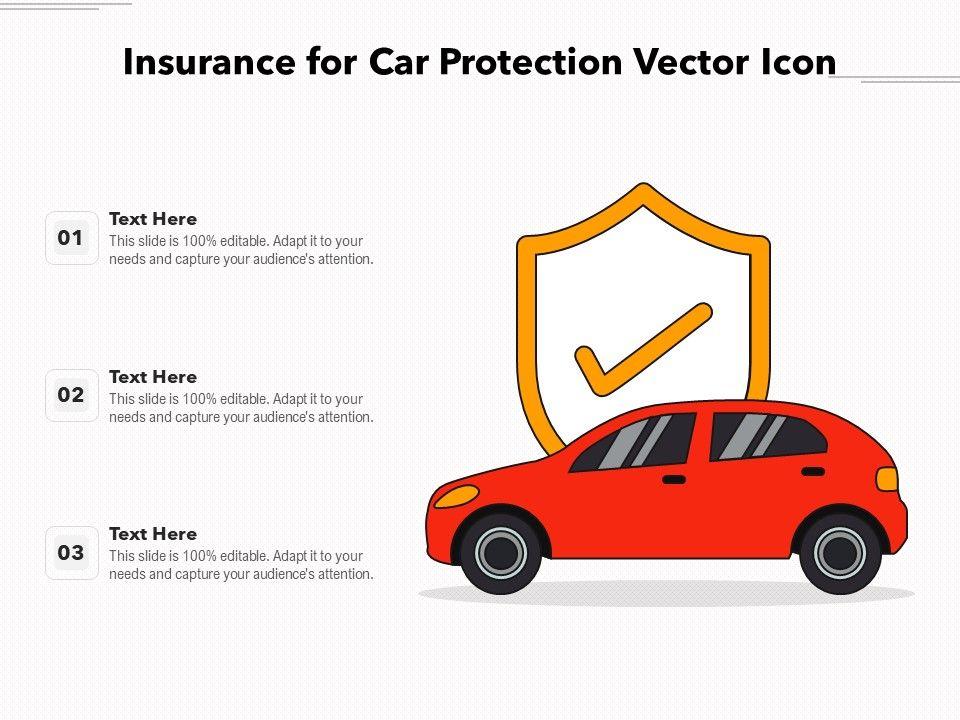 Insurance for Car Protection Vector Icon

01

Text Here

This slide is 100% editable. Adapt it to your needs and capture your audience's attention.

02

Text Here

This slide is 100% editable. Adapt it to your needs and capture your audience's attention.

03

Text Here

This slide is 100% editable. Adapt it to your needs and capture your audience's attention.